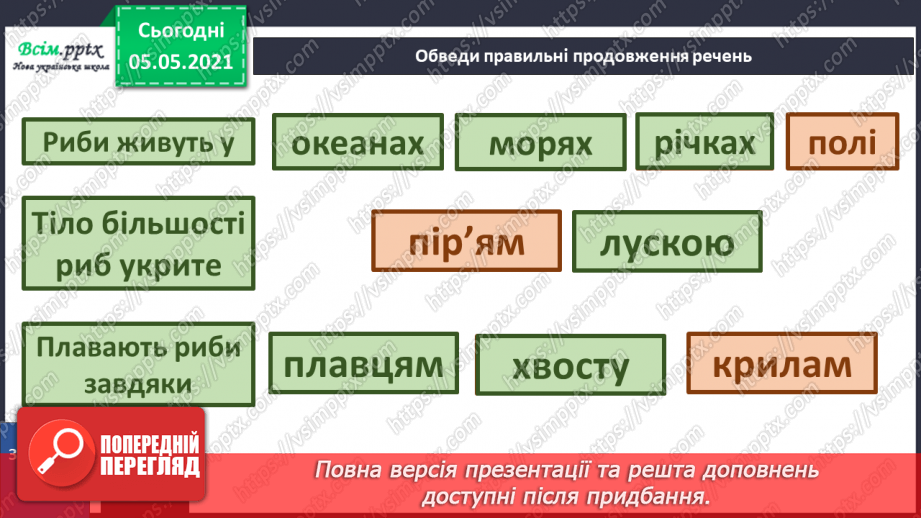 Всім.pptx
Нова українська школа

Сьогодні
05.05.2021

Обведи правильні продовження речень

Риби живуть у

океанах

морях

річках

полі

Тіло більшості риб укрите

пір'ям

лускою

Плавають риби завдяки

плавцям

хвосту

крилам

ПОПЕРЕДНІЙ ПЕРЕГЛЯД

Повна версія презентації та решта доповнень доступні після придбання.

https://vsimpptx.com